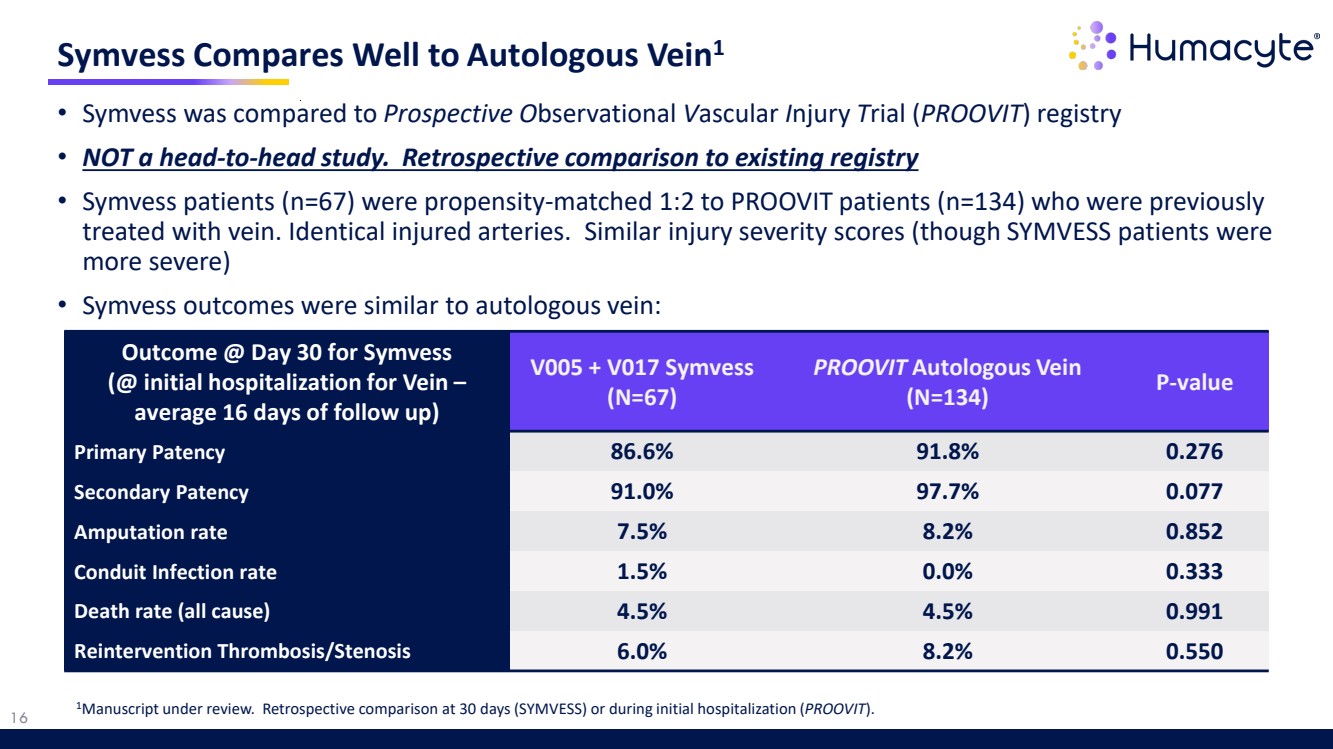 Symvess Compares Well to Autologous Vein$^1$

Humacyte®

• Symvess was compared to Prospective Observational Vascular Injury Trial (PROOVIT) registry

• NOT a head-to-head study. Retrospective comparison to existing registry

• Symvess patients (n=67) were propensity-matched 1:2 to PROOVIT patients (n=134) who were previously treated with vein. Identical injured arteries. Similar injury severity scores (though SYMVESS patients were more severe)

• Symvess outcomes were similar to autologous vein:

| Outcome @ Day 30 for Symvess (@ initial hospitalization for Vein – average 16 days of follow up) | V005 + V017 Symvess (N=67) | PROOVIT Autologous Vein (N=134) | P-value |
|---|---|---|---|
| Primary Patency | 86.6% | 91.8% | 0.276 |
| Secondary Patency | 91.0% | 97.7% | 0.077 |
| Amputation rate | 7.5% | 8.2% | 0.852 |
| Conduit Infection rate | 1.5% | 0.0% | 0.333 |
| Death rate (all cause) | 4.5% | 4.5% | 0.991 |
| Reintervention Thrombosis/Stenosis | 6.0% | 8.2% | 0.550 |

16

$^1$Manuscript under review. Retrospective comparison at 30 days (SYMVESS) or during initial hospitalization (PROOVIT).